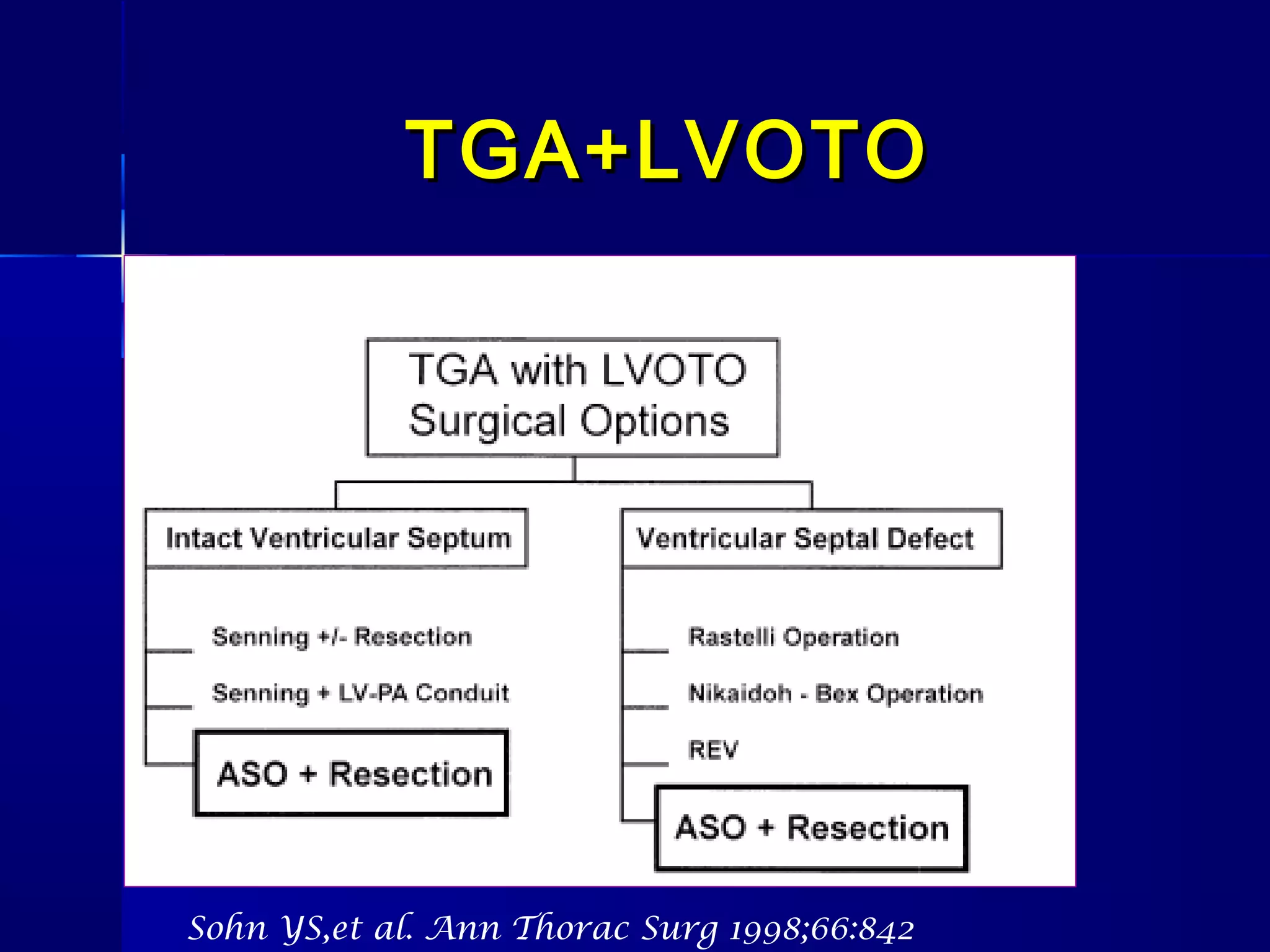 TGA+LVOTO

TGA with LVOTO Surgical Options

Intact Ventricular Septum

Senning +/- Resection

Senning + LV-PA Conduit

ASO + Resection

Ventricular Septal Defect

Rastelli Operation

Nikaidoh - Bex Operation

REV

ASO + Resection

Sohn YS,et al. Ann Thorac Surg 1998;66:842